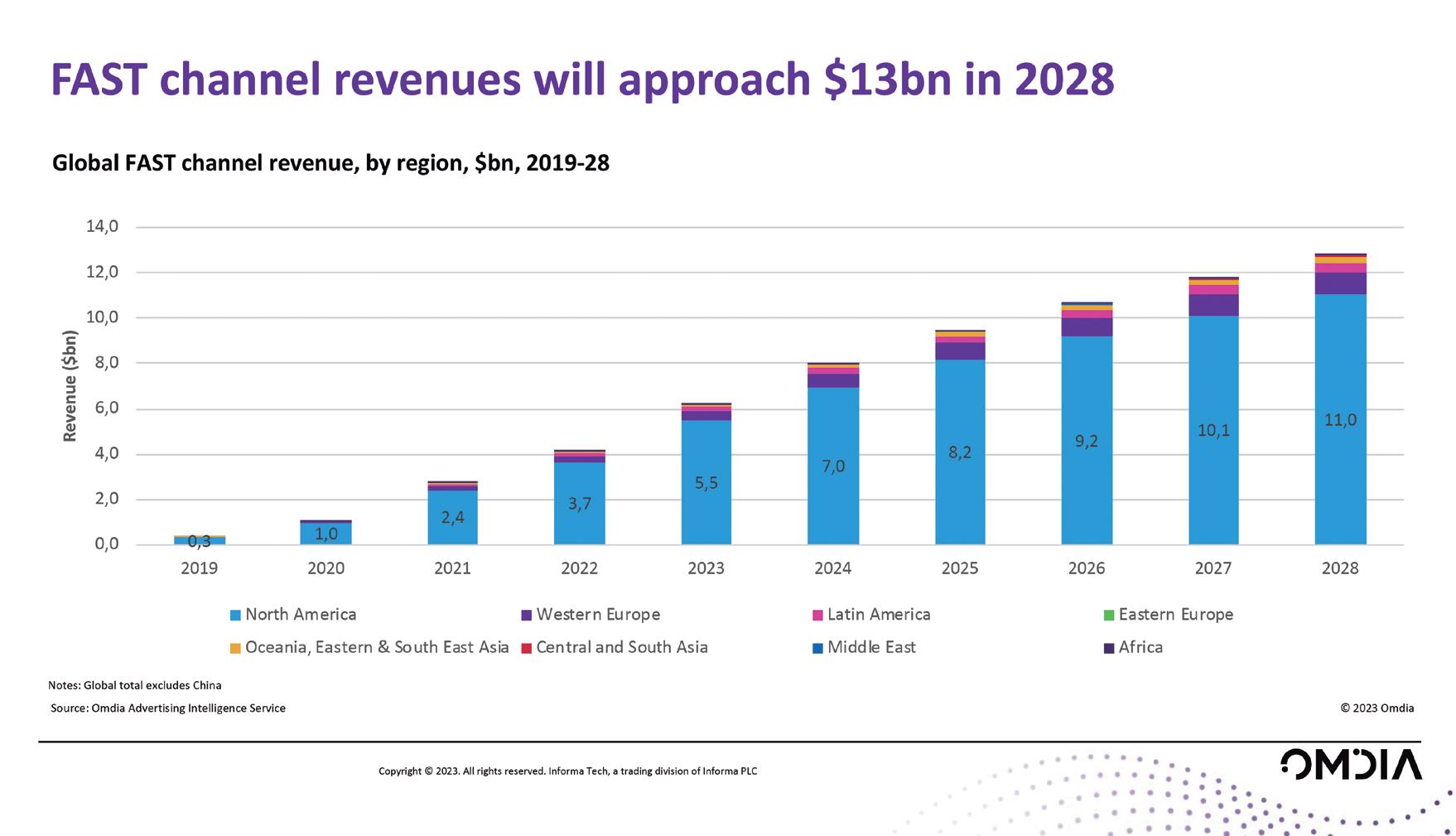 FAST channel revenues will approach $13bn in 2028

Global FAST channel revenue, by region, $bn, 2019-28

Revenue ($bn)

14,0
12,0
10,0
8,0
6,0
4,0
2,0
0,0

0,3
1,0
2,4
3,7
5,5
7,0
8,2
9,2
10,1
11,0

2019 2020 2021 2022 2023 2024 2025 2026 2027 2028

North America
Western Europe
Latin America
Eastern Europe
Oceania, Eastern & South East Asia
Central and South Asia
Middle East
Africa

Notes: Global total excludes China
Source: Omdia Advertising Intelligence Service

© 2023 Omdia

Copyright © 2023. All rights reserved. Informa Tech, a trading division of Informa PLC

OMDIA